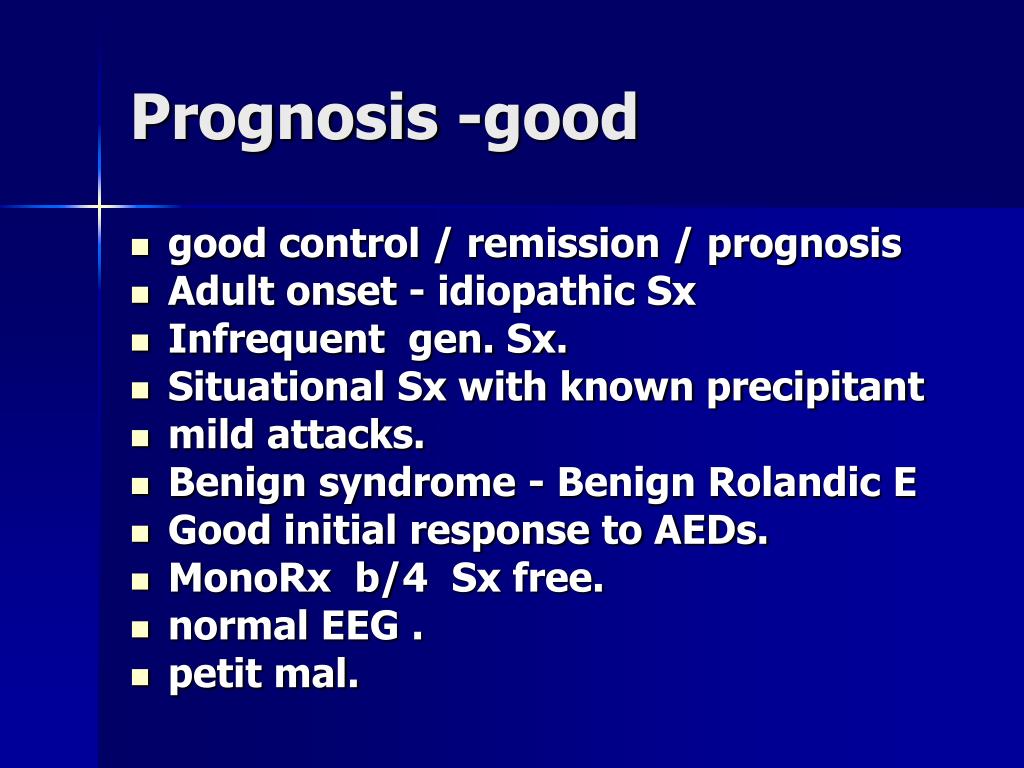 Prognosis -good

- good control / remission / prognosis
- Adult onset - idiopathic Sx
- Infrequent gen. Sx.
- Situational Sx with known precipitant
- mild attacks.
- Benign syndrome - Benign Rolandic E
- Good initial response to AEDs.
- MonoRx b/4 Sx free.
- normal EEG .
- petit mal.